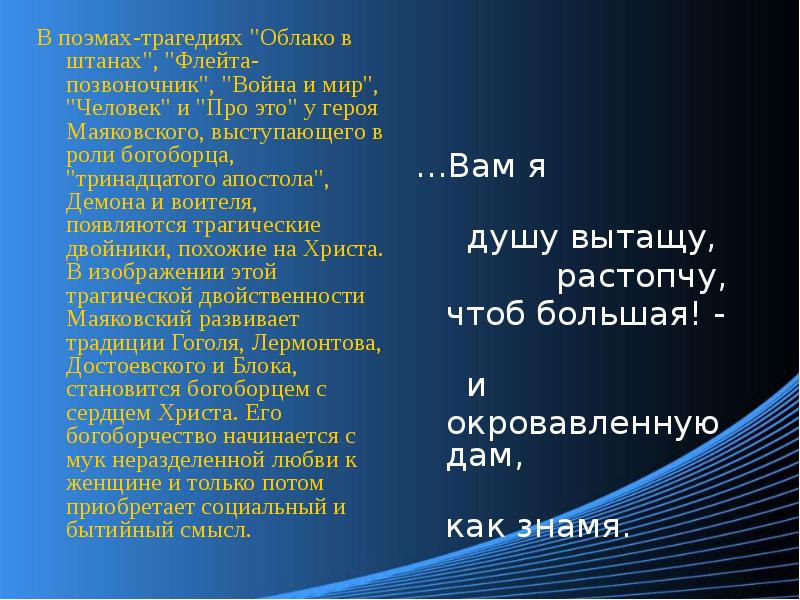 В поэмах-трагедиях "Облако в штанах", "Флейта-позвоночник", "Война и мир", "Человек" и "Про это" у героя Маяковского, выступающего в роли богоборца, "тринадцатого апостола", Демона и воителя, появляются трагические двойники, похожие на Христа. В изображении этой трагической двойственности Маяковский развивает традиции Гоголя, Лермонтова, Достоевского и Блока, становится богоборцем с сердцем Христа. Его богоборчество начинается с мук неразделенной любви к женщине и только потом приобретает социальный и бытийный смысл.

...Вам я

душу вытащу,
растопчу,
чтоб большая! -

и
окровавленную
дам,

как знамя.